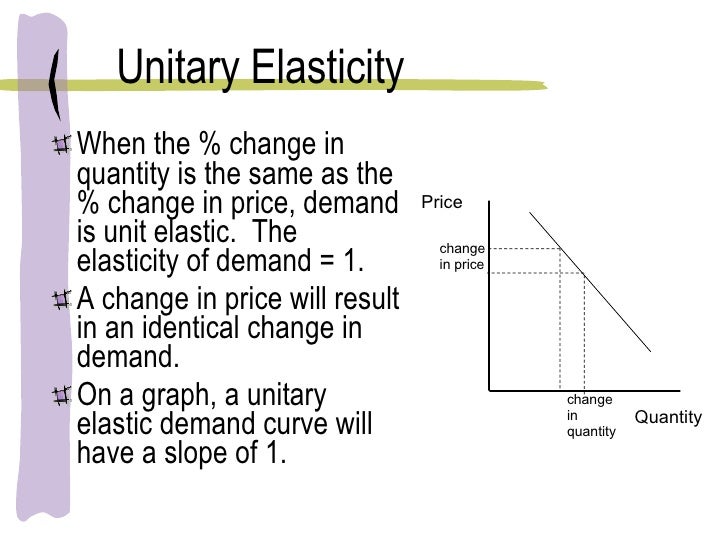 Unitary Elasticity

When the % change in quantity is the same as the % change in price, demand is unit elastic. The elasticity of demand = 1.

A change in price will result in an identical change in demand.

On a graph, a unitary elastic demand curve will have a slope of 1.

Price
change in price
change in quantity
Quantity